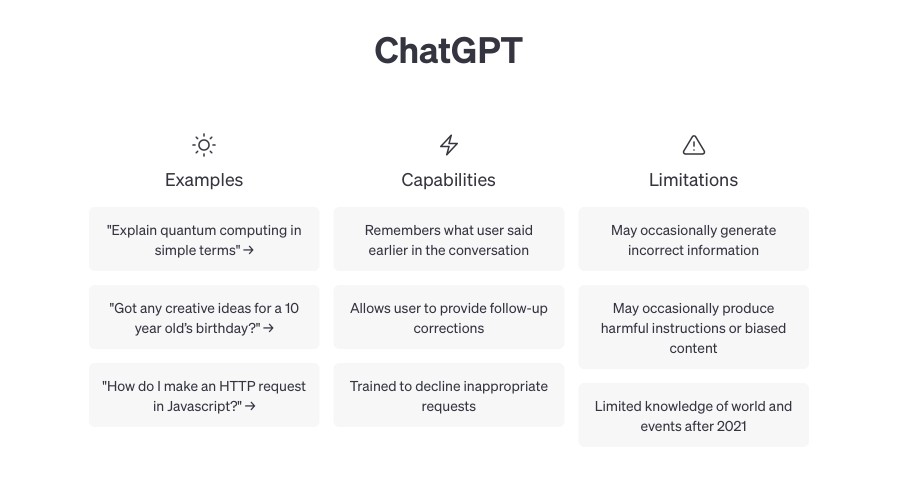 ChatGPT

Examples

"Explain quantum computing in simple terms" →

"Got any creative ideas for a 10 year old's birthday?" →

"How do I make an HTTP request in Javascript?" →

Capabilities

Remembers what user said earlier in the conversation

Allows user to provide follow-up corrections

Trained to decline inappropriate requests

Limitations

May occasionally generate incorrect information

May occasionally produce harmful instructions or biased content

Limited knowledge of world and events after 2021